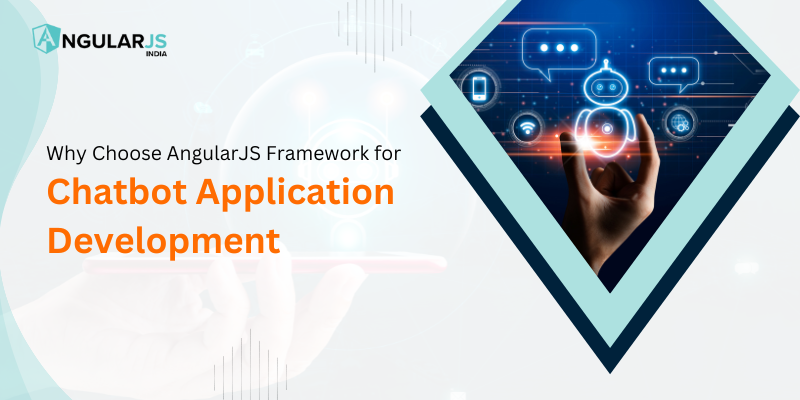 ANGULARJS
INDIA

Why Choose AngularJS Framework for
Chatbot Application Development